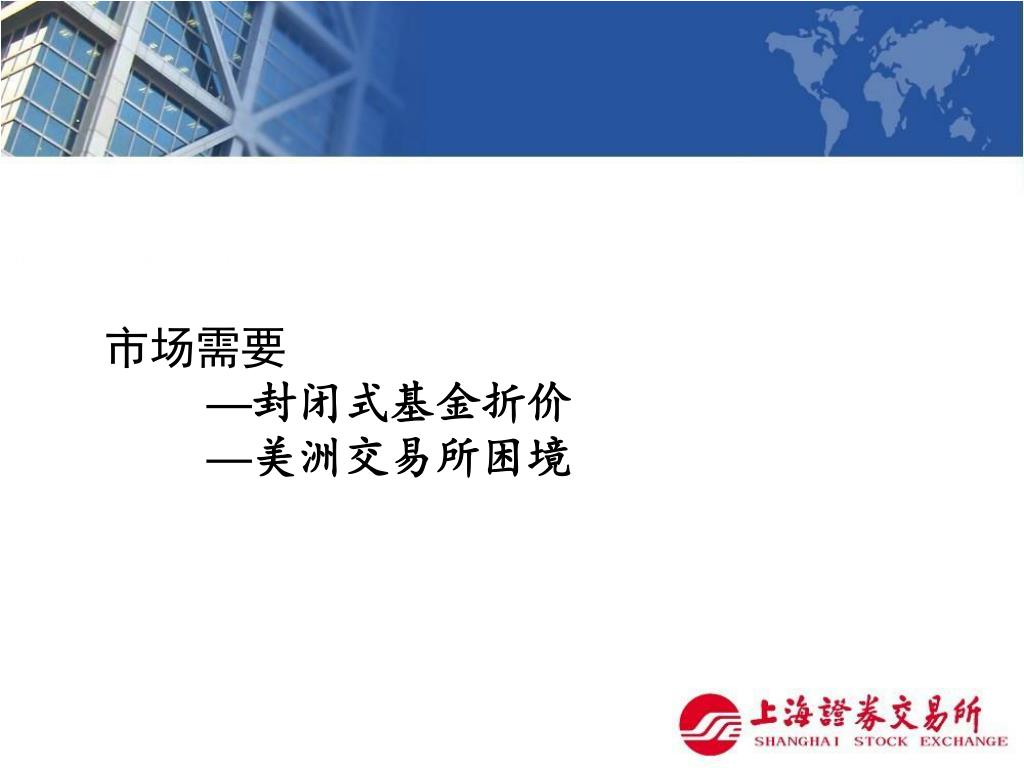 市场需要

—封闭式基金折价

—美洲交易所困境

上海證券交易所
SHANGHAI STOCK EXCHANGE